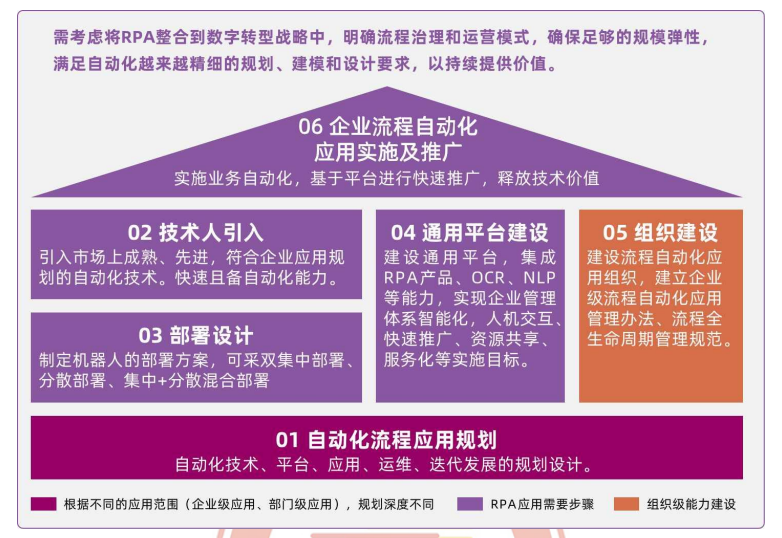 需考虑将RPA整合到数字转型战略中，明确流程治理和运营模式，确保足够的规模弹性，满足自动化越来越精细的规划、建模和设计要求，以持续提供价值。

06 企业流程自动化
应用实施及推广
实施业务自动化，基于平台进行快速推广，释放技术价值

02 技术人引入
引入市场上成熟、先进，符合企业应用规划的自动化技术。快速且备自动化能力。

03 部署设计
制定机器人的部署方案，可采双集中部署、分散部署、集中+分散混合部署

04 通用平台建设
建设通用平台，集成RPA产品、OCR、NLP等能力，实现企业管理体系智能化，人机交互、快速推广、资源共享、服务化等实施目标。

05 组织建设
建设流程自动化应用组织，建立企业级流程自动化应用管理办法、流程全生命周期管理规范。

01 自动化流程应用规划
自动化技术、平台、应用、运维、迭代发展的规划设计。

根据不同的应用范围（企业级应用、部门级应用），规划深度不同
RPA应用需要步骤
组织级能力建设